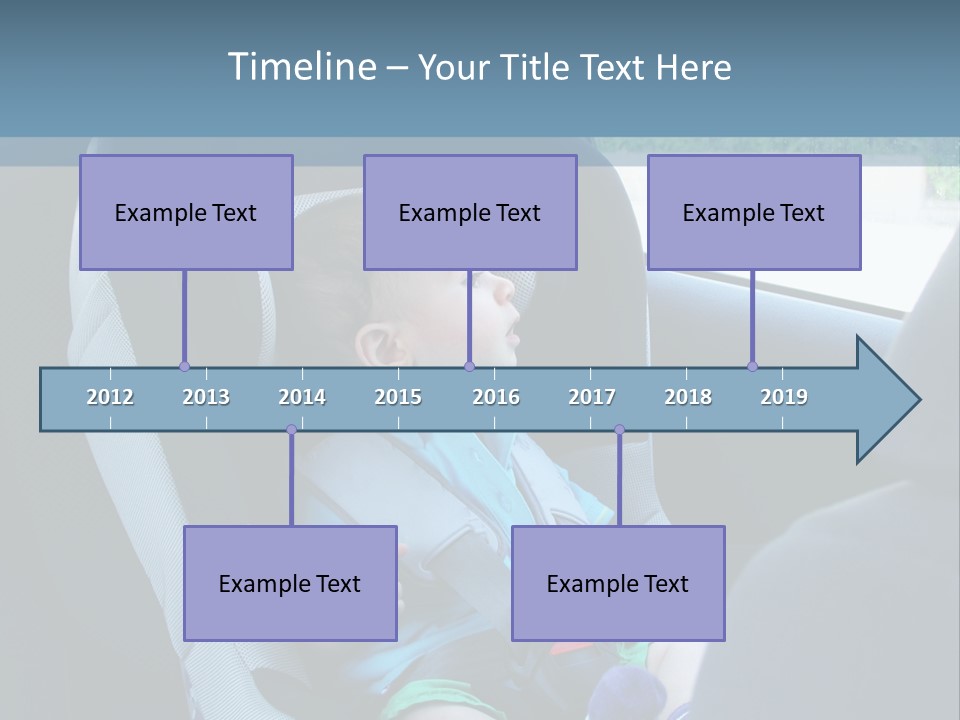 Timeline – Your Title Text Here

Example Text

Example Text

Example Text

2012 2013 2014 2015 2016 2017 2018 2019

Example Text

Example Text